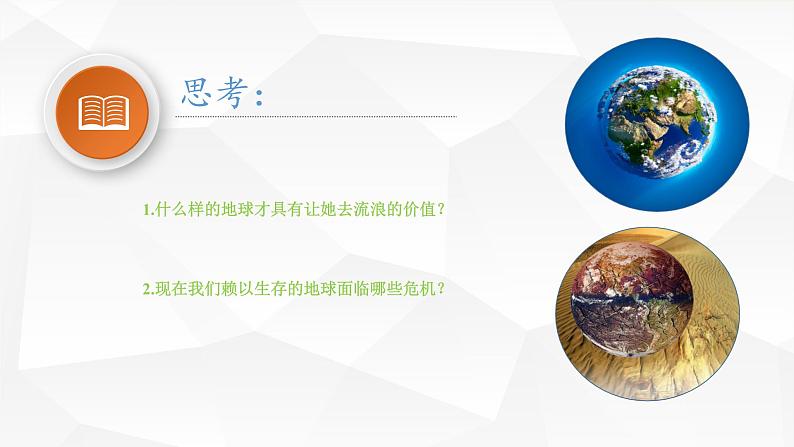 思考：

1.什么样的地球才具有让她去流浪的价值？

2.现在我们赖以生存的地球面临哪些危机？